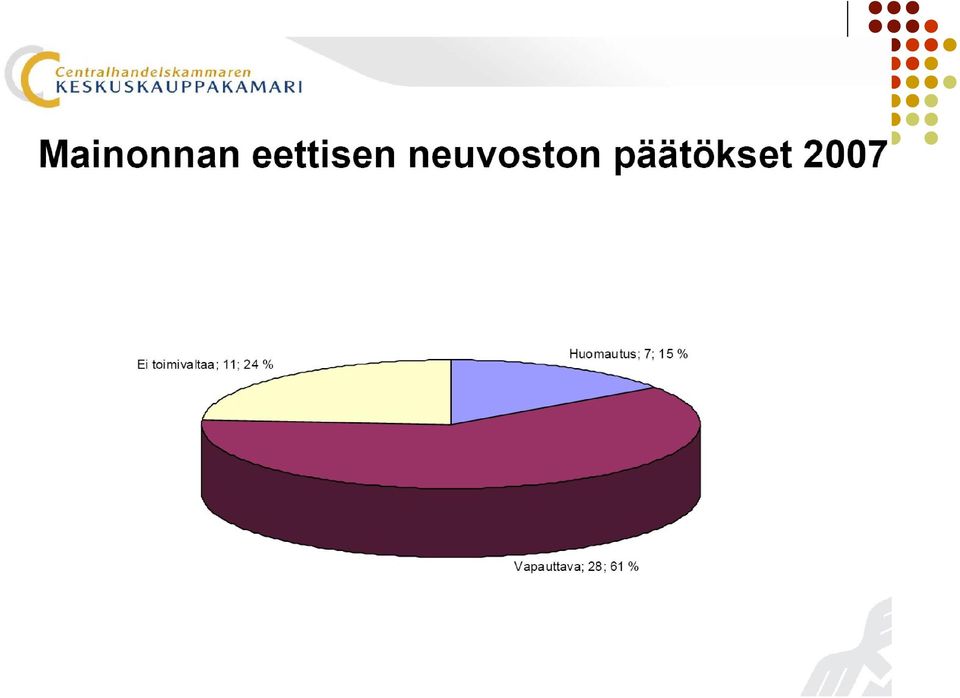 Centralhandelskammaren
KESKUSKAUPPAKAMARI

Mainonnan eettisen neuvoston päätökset 2007

Ei toimivaltaa; 11; 24 %

Huomautus; 7; 15 %

Vapauttava; 28; 61 %